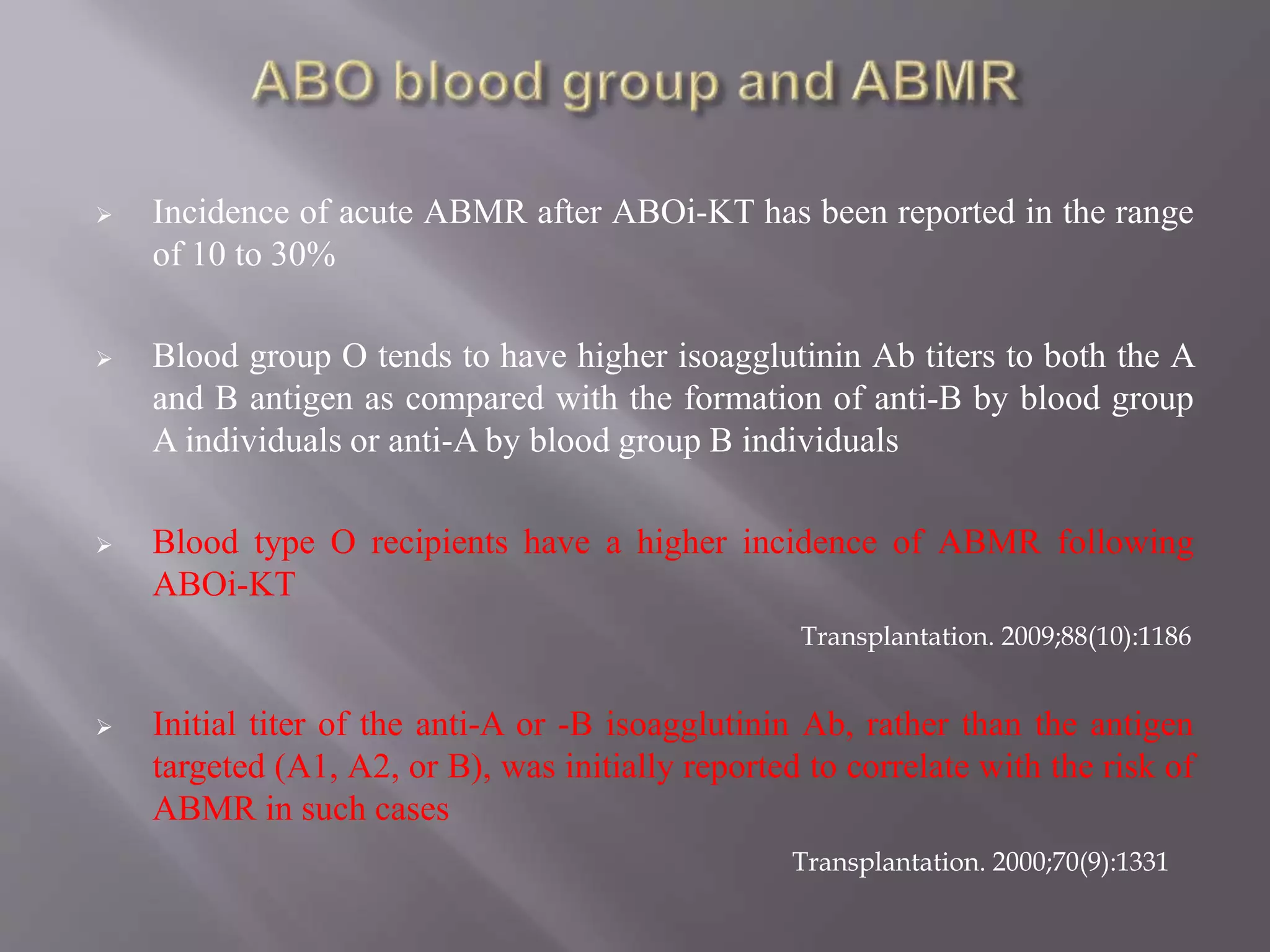 ABO blood group and ABMR

➢ Incidence of acute ABMR after ABOi-KT has been reported in the range of 10 to 30%

➢ Blood group O tends to have higher isoagglutinin Ab titers to both the A and B antigen as compared with the formation of anti-B by blood group A individuals or anti-A by blood group B individuals

➢ Blood type O recipients have a higher incidence of ABMR following ABOi-KT

Transplantation. 2009;88(10):1186

➢ Initial titer of the anti-A or -B isoagglutinin Ab, rather than the antigen targeted (A1, A2, or B), was initially reported to correlate with the risk of ABMR in such cases

Transplantation. 2000;70(9):1331